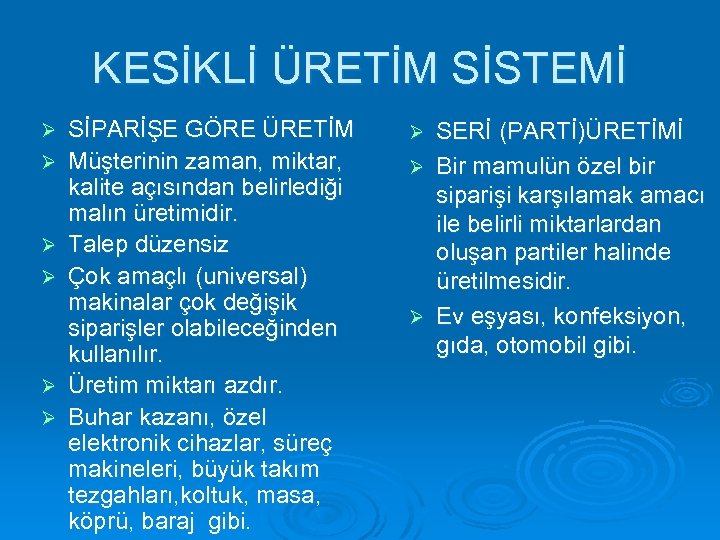 KESİKLİ ÜRETİM SİSTEMİ

➢ SİPARİŞE GÖRE ÜRETİM
➢ Müşterinin zaman, miktar, kalite açısından belirlediği malın üretimidir.
➢ Talep düzensiz
➢ Çok amaçlı (universal) makinalar çok değişik siparişler olabileceğinden kullanılır.
➢ Üretim miktarı azdır.
➢ Buhar kazanı, özel elektronik cihazlar, süreç makineleri, büyük takım tezgahları,koltuk, masa, köprü, baraj gibi.

➢ SERİ (PARTİ)ÜRETİMİ
➢ Bir mamulün özel bir siparişi karşılamak amacı ile belirli miktarlardan oluşan partiler halinde üretilmesidir.
➢ Ev eşyası, konfeksiyon, gıda, otomobil gibi.